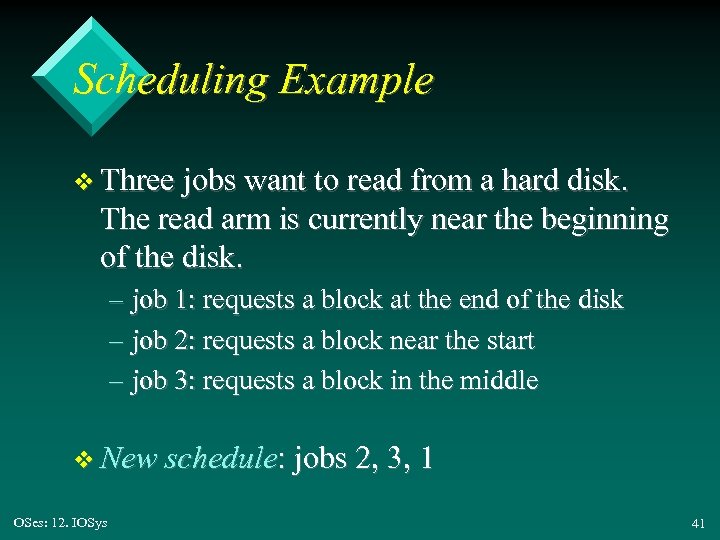 Scheduling Example

❖ Three jobs want to read from a hard disk. The read arm is currently near the beginning of the disk.

– job 1: requests a block at the end of the disk

– job 2: requests a block near the start

– job 3: requests a block in the middle

❖ New schedule: jobs 2, 3, 1

OSes: 12. IOSys

41